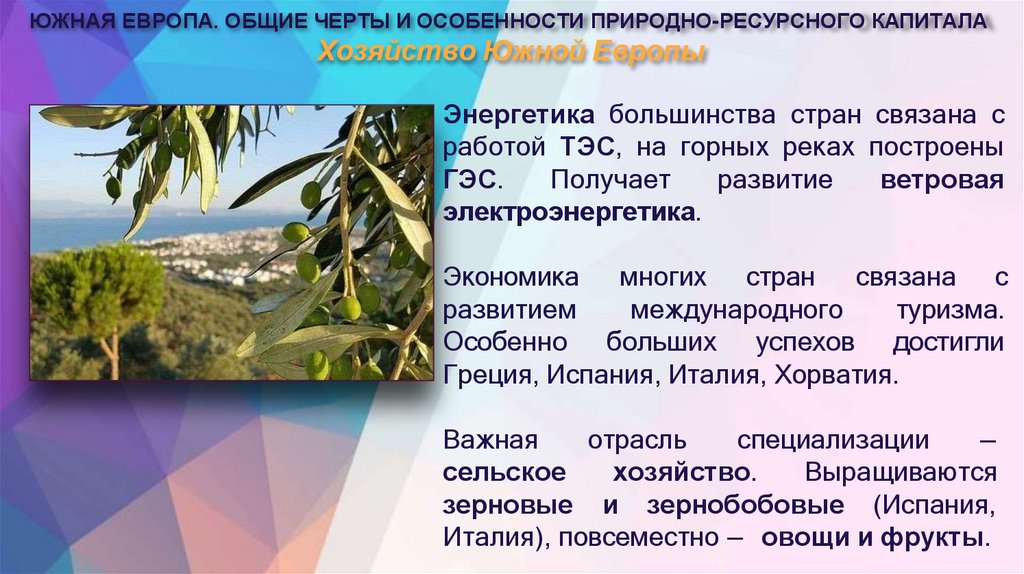 ЮЖНАЯ ЕВРОПА. ОБЩИЕ ЧЕРТЫ И ОСОБЕННОСТИ ПРИРОДНО-РЕСУРСНОГО КАПИТАЛА
Хозяйство Южной Европы

Энергетика большинства стран связана с работой ТЭС, на горных реках построены ГЭС. Получает развитие ветровая электроэнергетика.

Экономика многих стран связана с развитием международного туризма. Особенно больших успехов достигли Греция, Испания, Италия, Хорватия.

Важная отрасль специализации – сельское хозяйство. Выращиваются зерновые и зернобобовые (Испания, Италия), повсеместно – овощи и фрукты.